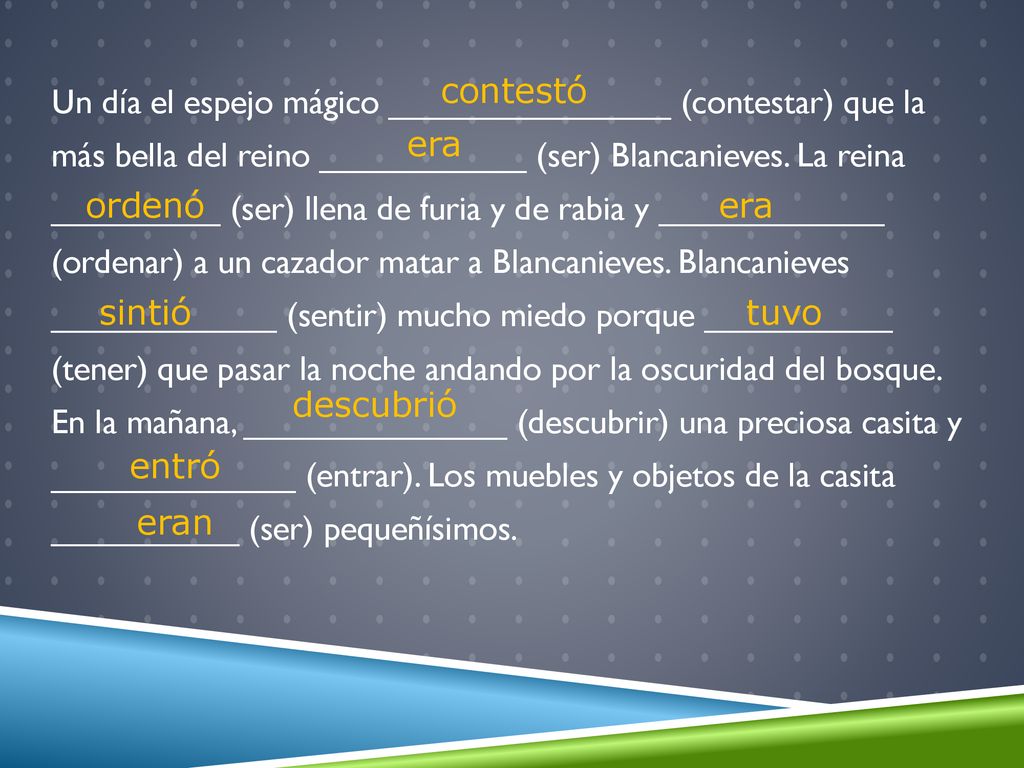 Un día el espejo mágico contestó (contestar) que la más bella del reino era (ser) Blancanieves. La reina ordenó (ser) llena de furia y de rabia y era (ordenar) a un cazador matar a Blancanieves. Blancanieves sintió (sentir) mucho miedo porque tuvo (tener) que pasar la noche andando por la oscuridad del bosque. En la mañana, descubrió (descubrir) una preciosa casita y entró (entrar). Los muebles y objetos de la casita eran (ser) pequeñísimos.